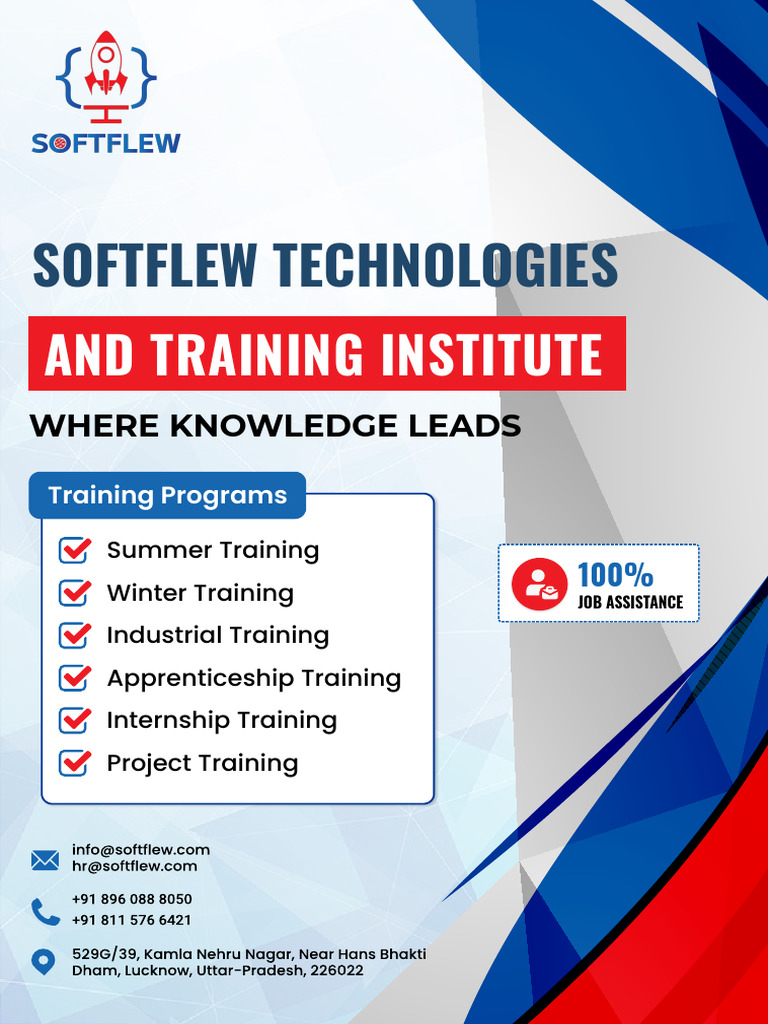 SOFTFLEW

SOFTFLEW TECHNOLOGIES

AND TRAINING INSTITUTE

WHERE KNOWLEDGE LEADS

Training Programs

Summer Training
Winter Training
Industrial Training
Apprenticeship Training
Internship Training
Project Training

100%
JOB ASSISTANCE

info@softflew.com
hr@softflew.com

+91 896 088 8050
+91 811 576 6421

529G/39, Kamla Nehru Nagar, Near Hans Bhakti Dham, Lucknow, Uttar-Pradesh, 226022